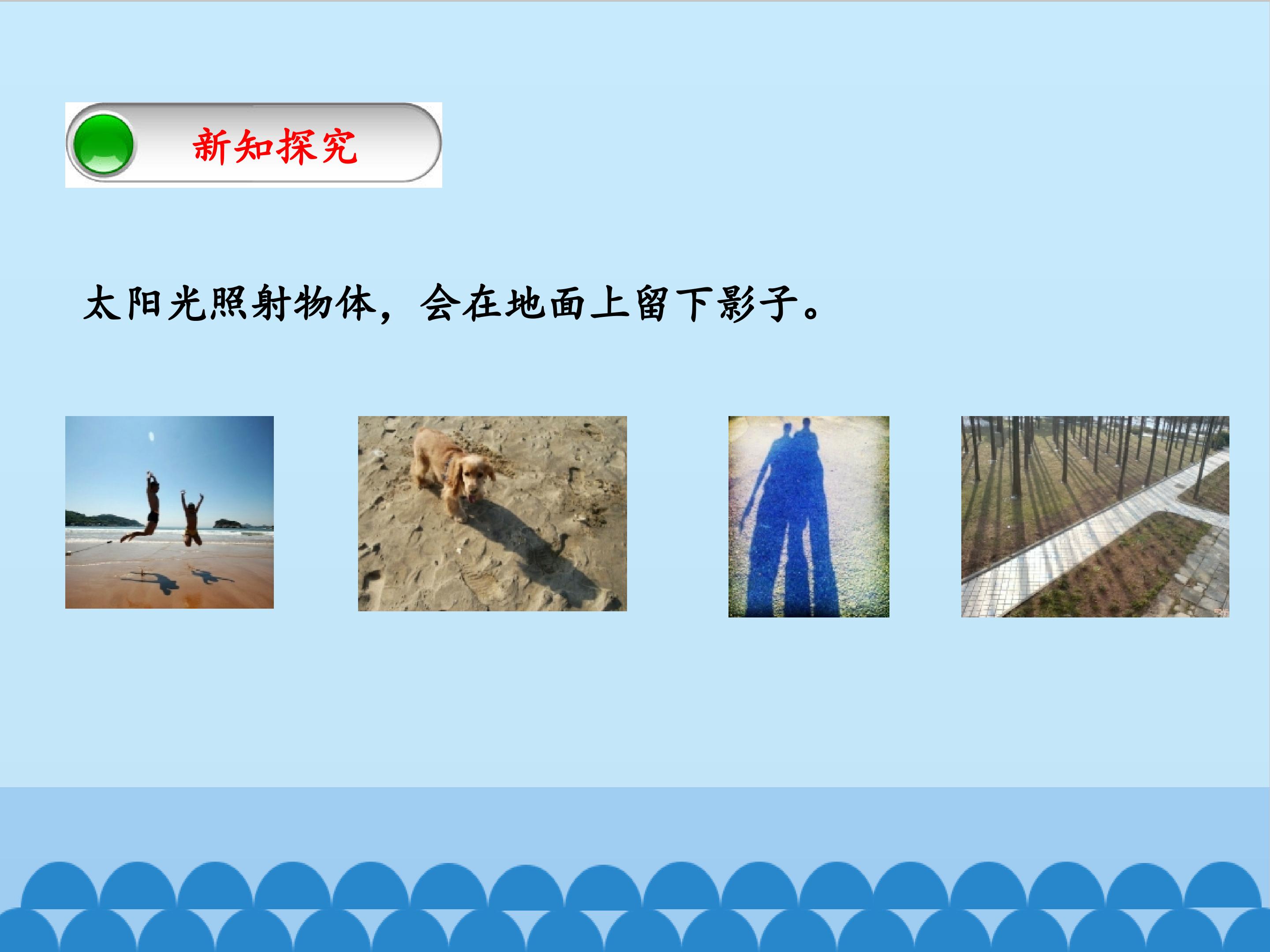 新知探究

太阳光照射物体，会在地面上留下影子。